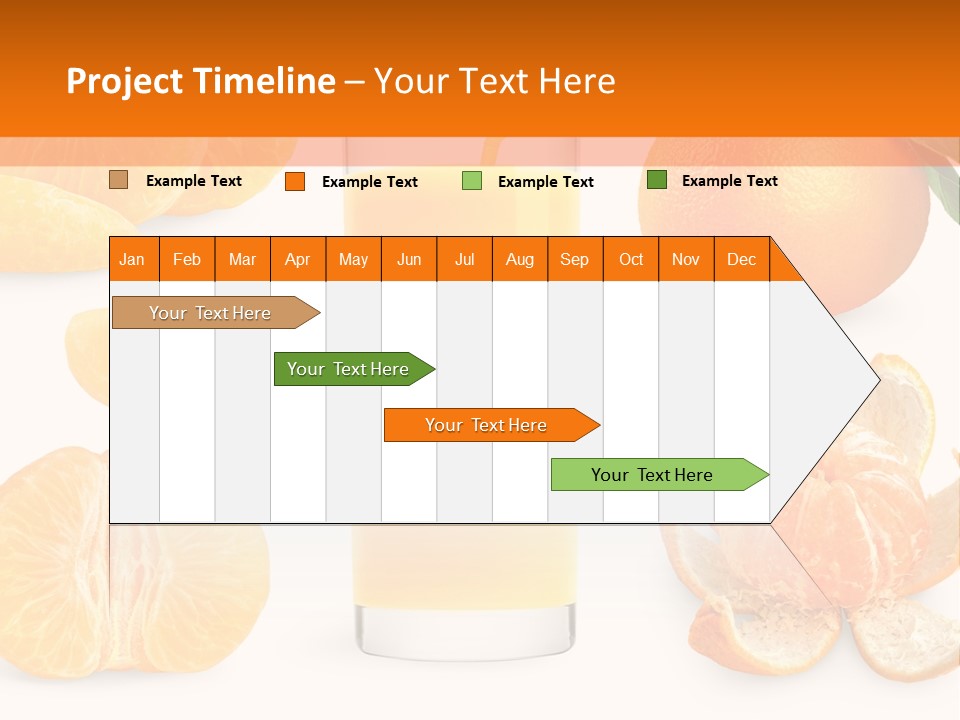 Project Timeline – Your Text Here

Example Text
Example Text
Example Text
Example Text

| Jan | Feb | Mar | Apr | May | Jun | Jul | Aug | Sep | Oct | Nov | Dec |
|---|---|---|---|---|---|---|---|---|---|---|---|

Your Text Here

Your Text Here

Your Text Here

Your Text Here